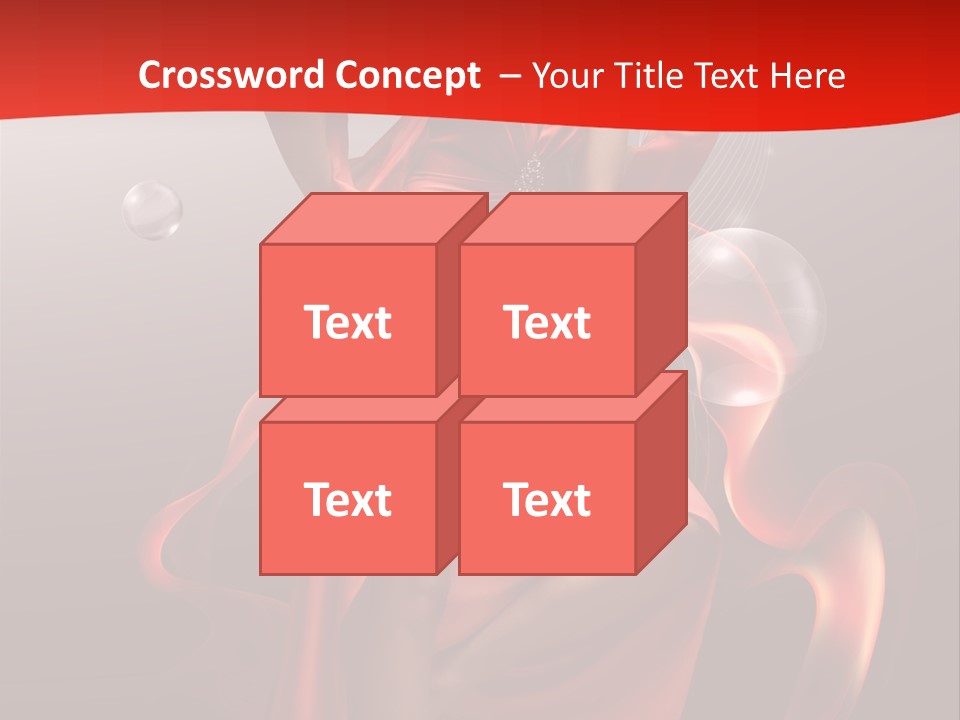 Crossword Concept – Your Title Text Here

Text

Text

Text

Text